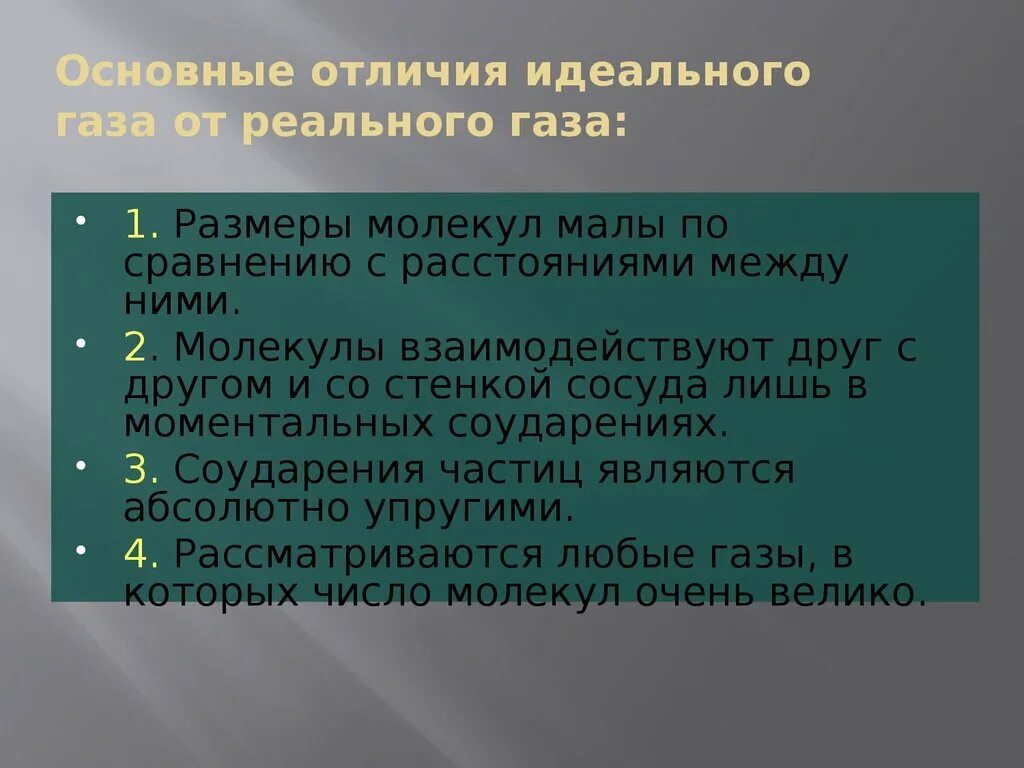 Основные отличия идеального газа от реального газа:

• 1. Размеры молекул малы по сравнению с расстояниями между ними.
• 2. Молекулы взаимодействуют друг с другом и со стенкой сосуда лишь в моментальных соударениях.
• 3. Соударения частиц являются абсолютно упругими.
• 4. Рассматриваются любые газы, в которых число молекул очень велико.